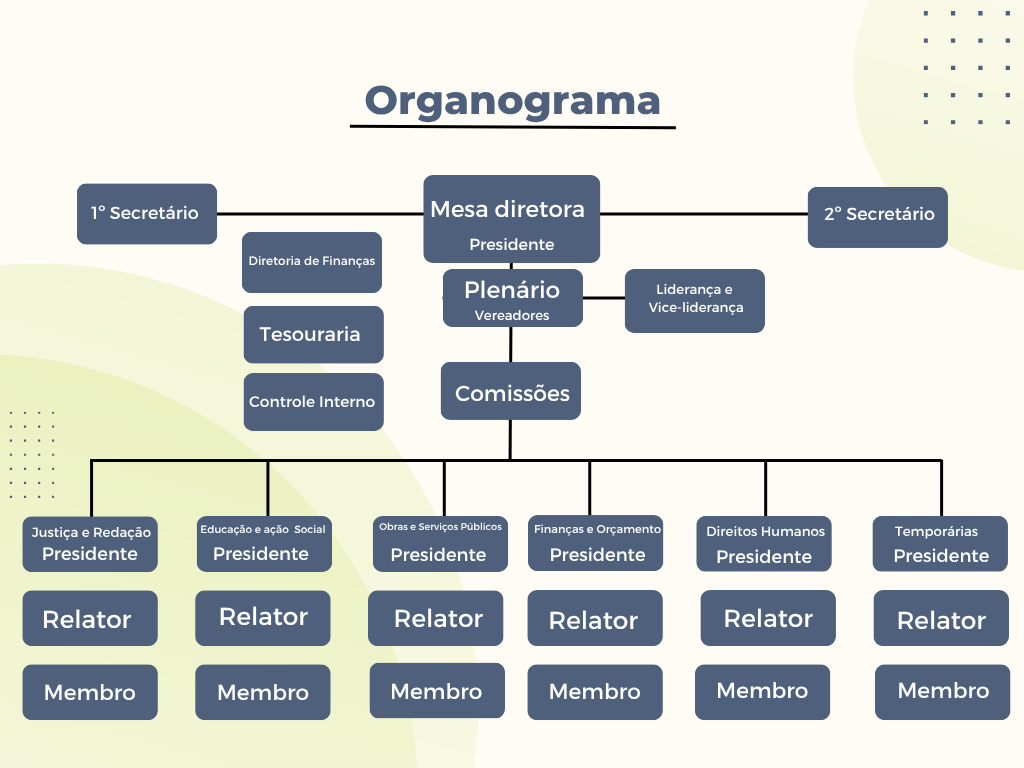 Organograma

1° Secretário

Mesa diretora
Presidente

2° Secretário

Diretoria de Finanças

Tesouraria

Controle Interno

Plenário
Vereadores

Liderança e
Vice-liderança

Comissões

Justiça e Redação
Presidente

Relator

Membro

Educação e ação Social
Presidente

Relator

Membro

Obras e Serviços Públicos
Presidente

Relator

Membro

Finanças e Orçamento
Presidente

Relator

Membro

Direitos Humanos
Presidente

Relator

Membro

Temporárias
Presidente

Relator

Membro